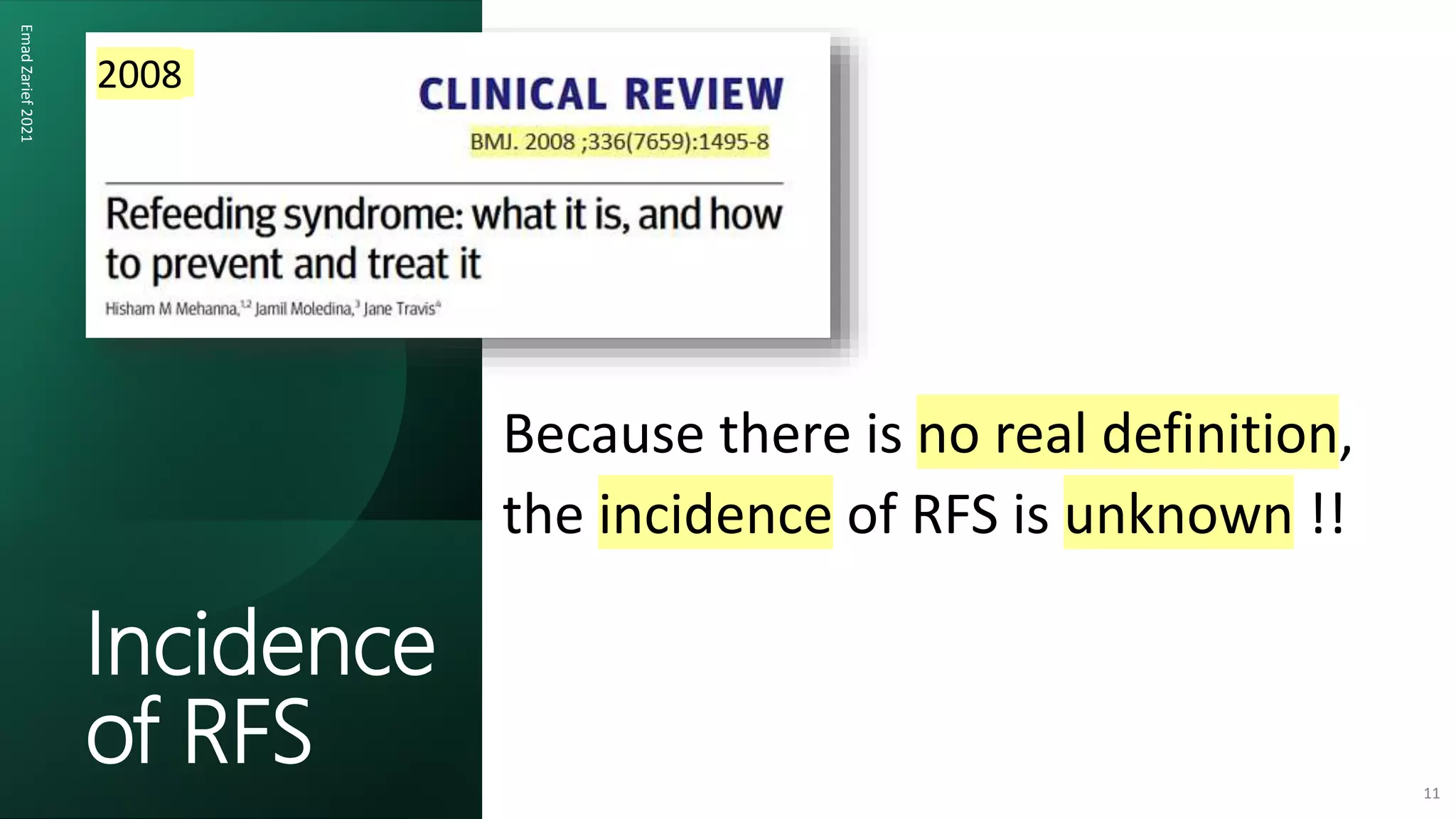 Emad Zarief 2021

2008

CLINICAL REVIEW

BMJ. 2008 ;336(7659):1495-8

Refeeding syndrome: what it is, and how to prevent and treat it

Hisham M Mehanna,$^{1,2}$ Jamil Moledina,$^{3}$ Jane Travis$^{4}$

Because there is no real definition, the incidence of RFS is unknown !!

Incidence of RFS

11